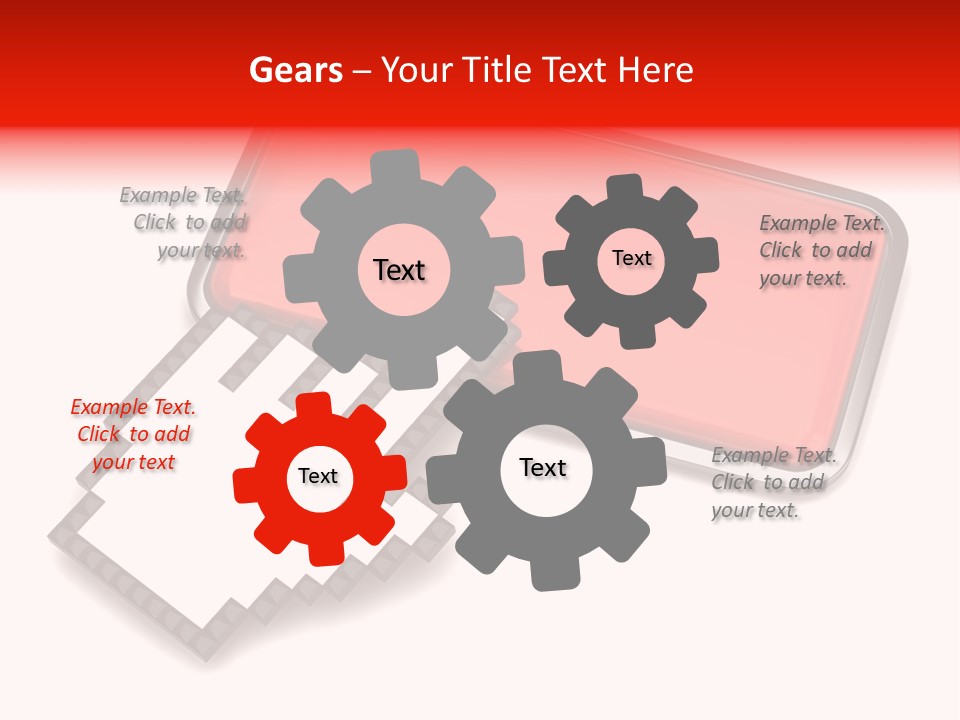 Gears – Your Title Text Here

Example Text. Click to add your text.

Text

Text

Example Text. Click to add your text.

Example Text. Click to add your text

Text

Text

Example Text. Click to add your text.